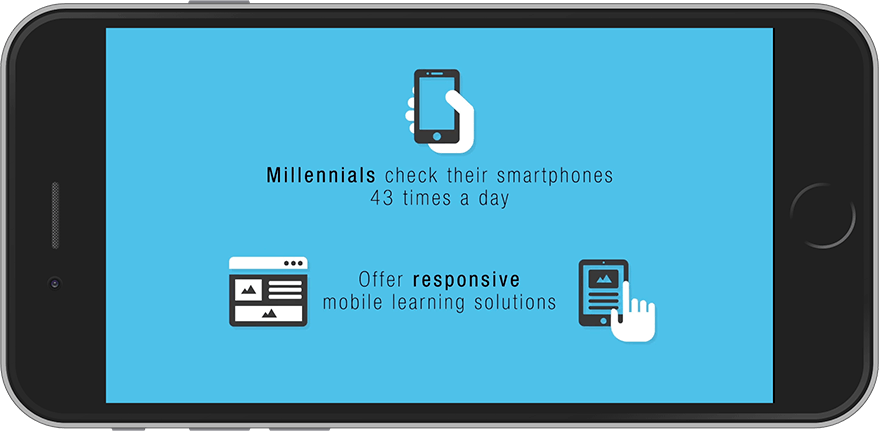 Millennials check their smartphones 43 times a day

Offer responsive mobile learning solutions